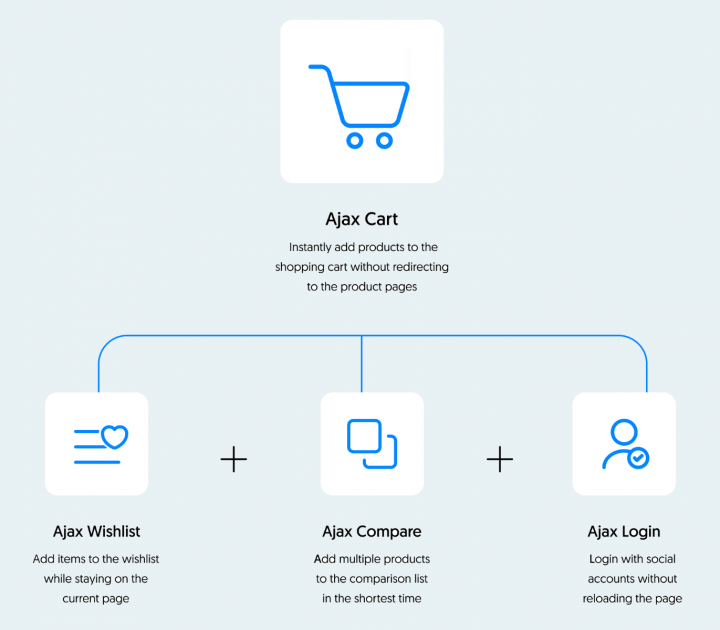 Ajax Cart

Instantly add products to the shopping cart without redirecting to the product pages

Ajax Wishlist

Add items to the wishlist while staying on the current page

+

Ajax Compare

Add multiple products to the comparison list in the shortest time

+

Ajax Login

Login with social accounts without reloading the page